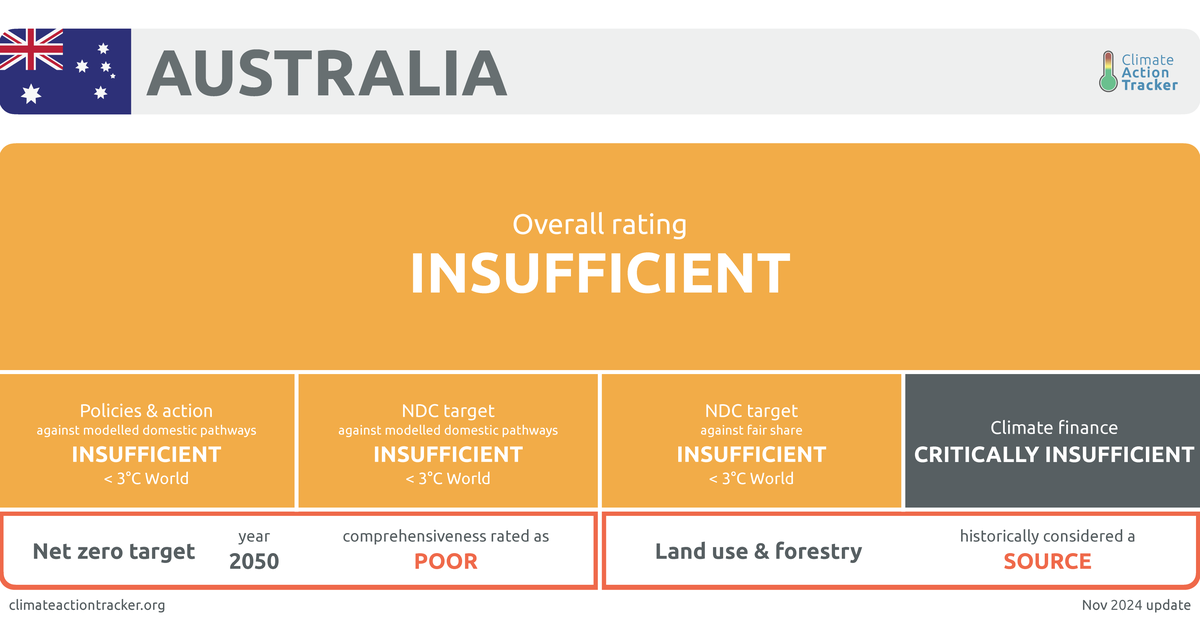 AUSTRALIA

Climate Action Tracker

Overall rating
INSUFFICIENT

Policies & action
against modelled domestic pathways
INSUFFICIENT
< 3°C World

NDC target
against modelled domestic pathways
INSUFFICIENT
< 3°C World

NDC target
against fair share
INSUFFICIENT
< 3°C World

Climate finance
CRITICALLY INSUFFICIENT

Net zero target
year
2050
comprehensiveness rated as
POOR

Land use & forestry
historically considered a
SOURCE

climateactiontracker.org

Nov 2024 update